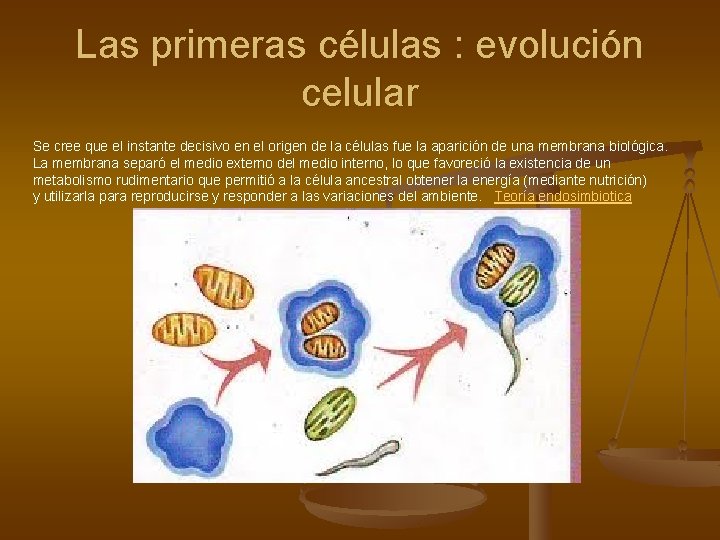 Las primeras células : evolución celular

Se cree que el instante decisivo en el origen de la células fue la aparición de una membrana biológica. La membrana separó el medio externo del medio interno, lo que favoreció la existencia de un metabolismo rudimentario que permitió a la célula ancestral obtener la energía (mediante nutrición) y utilizarla para reproducirse y responder a las variaciones del ambiente. Teoría endosimbiotica